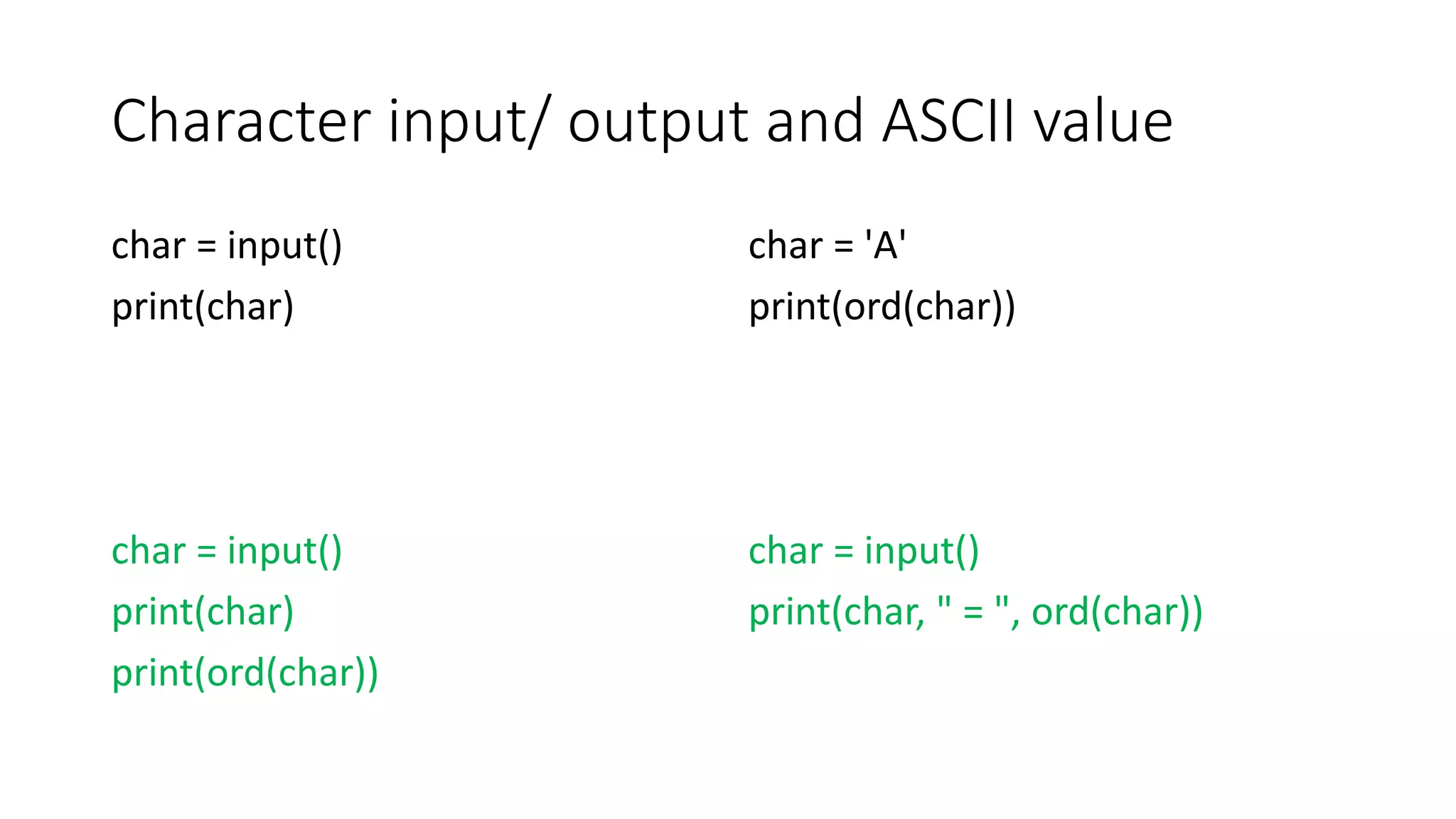 Character input/ output and ASCII value

char = input()
print(char)

char = 'A'
print(ord(char))

char = input()
print(char)
print(ord(char))

char = input()
print(char, " = ", ord(char))